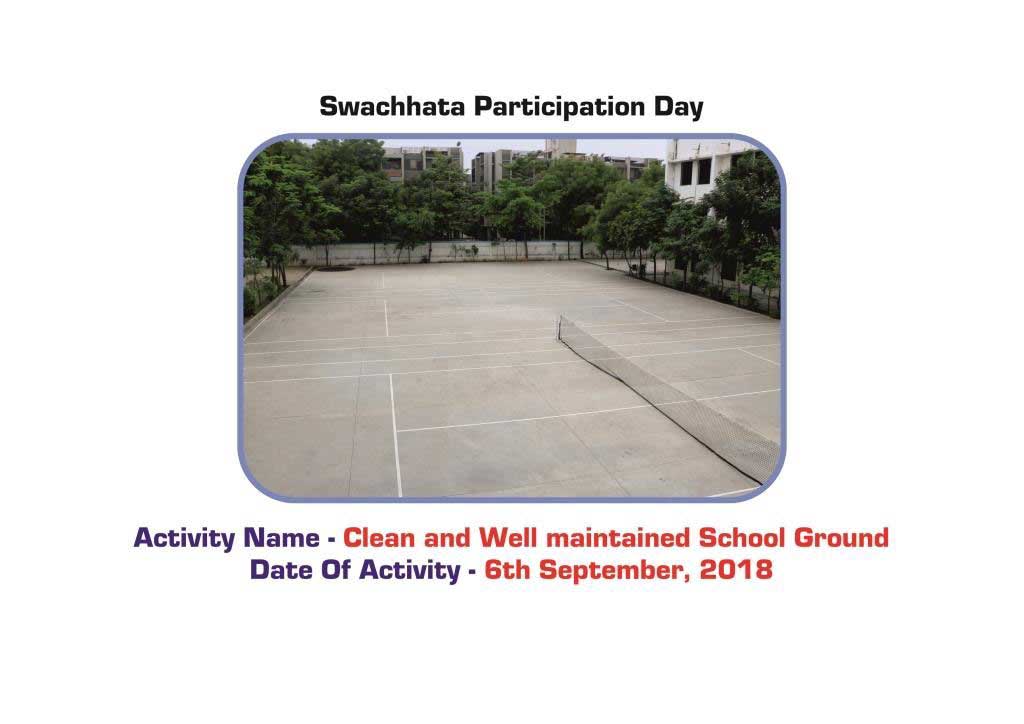 Swachhata Participation Day

Activity Name - Clean and Well maintained School Ground
Date Of Activity - 6th September, 2018